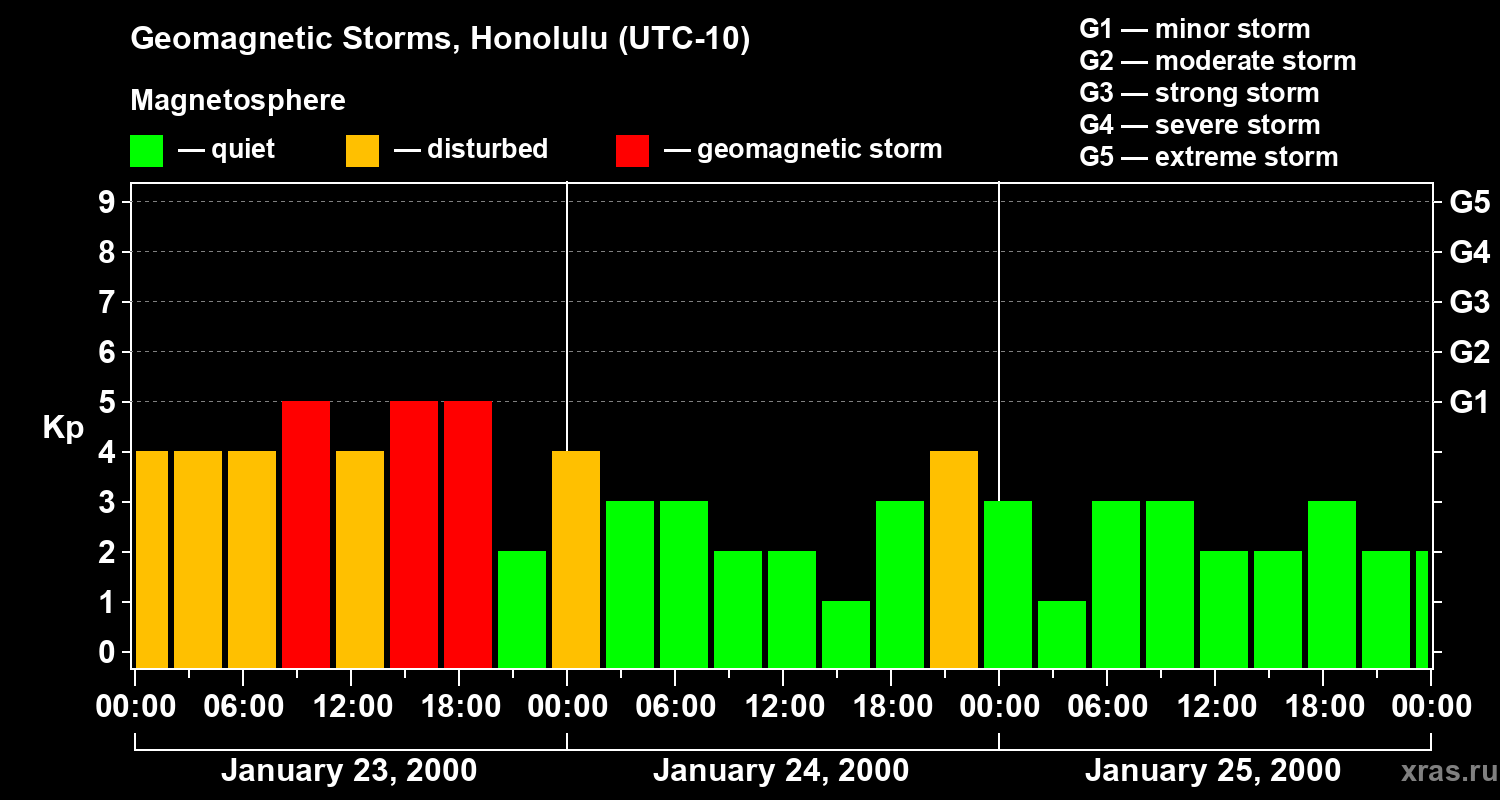 Geomagnetic Storms, Honolulu (UTC-10)

Magnetosphere

— quiet — disturbed — geomagnetic storm

G1 — minor storm
G2 — moderate storm
G3 — strong storm
G4 — severe storm
G5 — extreme storm

Kp

9
8
7
6
5
4
3
2
1
0

G5
G4
G3
G2
G1

00:00 06:00 12:00 18:00 00:00 06:00 12:00 18:00 00:00 06:00 12:00 18:00 00:00

January 23, 2000 January 24, 2000 January 25, 2000

xras.ru